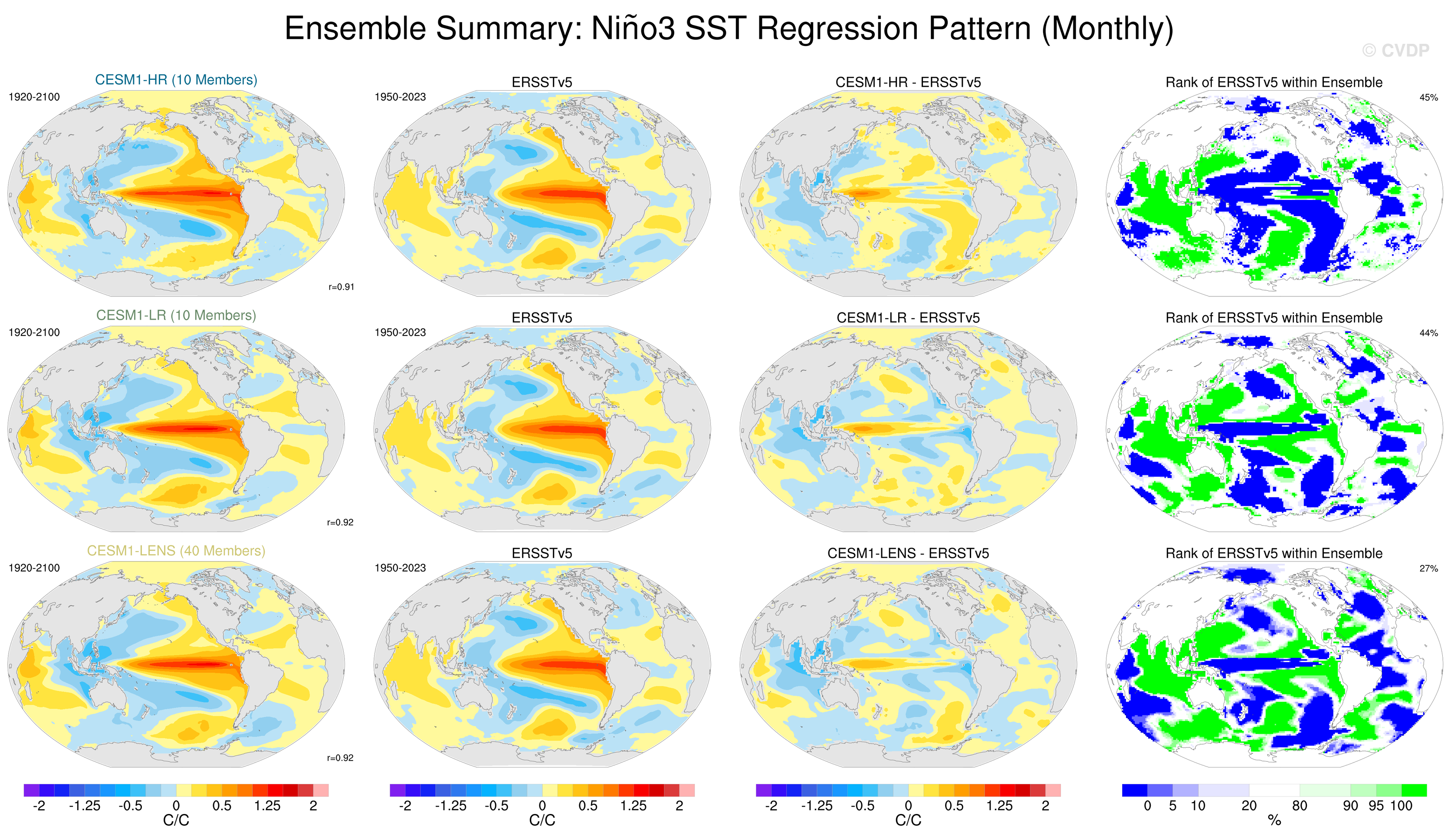 Ensemble Summary: Niño3 SST Regression Pattern (Monthly)

© CVDP

CESM1-HR (10 Members)
1920-2100
r=0.91

ERSSTv5
1950-2023

CESM1-HR - ERSSTv5

Rank of ERSSTv5 within Ensemble
45%

CESM1-LR (10 Members)
1920-2100
r=0.92

ERSSTv5
1950-2023

CESM1-LR - ERSSTv5

Rank of ERSSTv5 within Ensemble
44%

CESM1-LENS (40 Members)
1920-2100
r=0.92

ERSSTv5
1950-2023

CESM1-LENS - ERSSTv5

Rank of ERSSTv5 within Ensemble
27%

-2 -1.25 -0.5 0 0.5 1.25 2
C/C

-2 -1.25 -0.5 0 0.5 1.25 2
C/C

-2 -1.25 -0.5 0 0.5 1.25 2
C/C

0 5 10 20 80 90 95 100
%